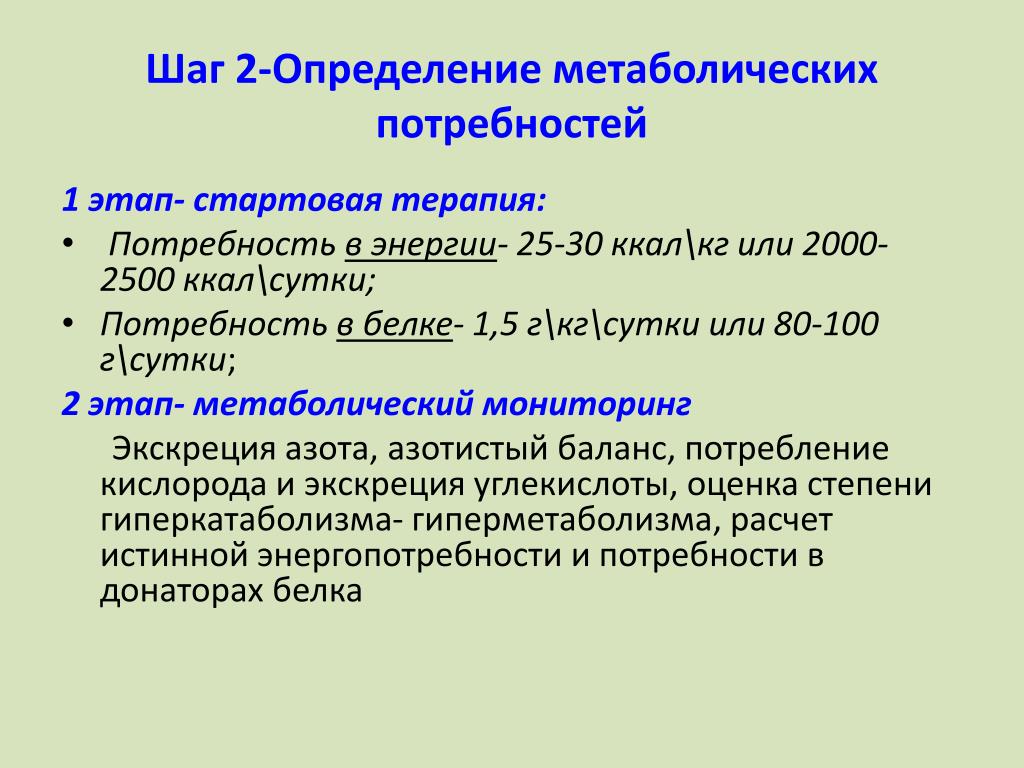 Шаг 2-Определение метаболических потребностей

1 этап- стартовая терапия:

• Потребность в энергии- 25-30 ккал\кг или 2000-2500 ккал\сутки;

• Потребность в белке- 1,5 г\кг\сутки или 80-100 г\сутки;

2 этап- метаболический мониторинг

Экскреция азота, азотистый баланс, потребление кислорода и экскреция углекислоты, оценка степени гиперкатаболизма- гиперметаболизма, расчет истинной энергопотребности и потребности в донаторах белка